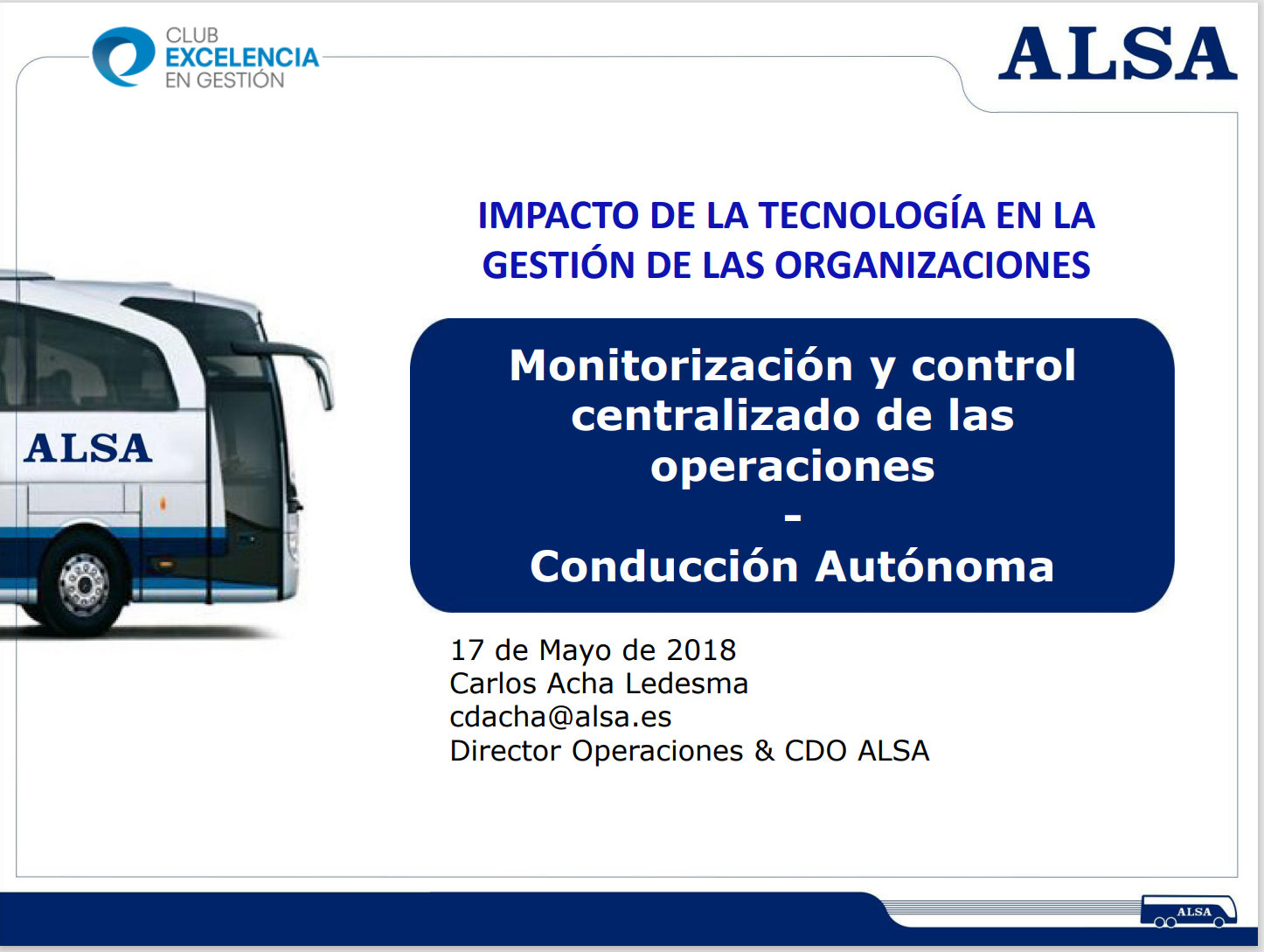 CLUB EXCELENCIA EN GESTIÓN

ALSA

IMPACTO DE LA TECNOLOGÍA EN LA GESTIÓN DE LAS ORGANIZACIONES

ALSA

Monitorización y control centralizado de las operaciones
-
Conducción Autónoma

17 de Mayo de 2018
Carlos Acha Ledesma
cdacha@alsa.es
Director Operaciones & CDO ALSA

ALSA